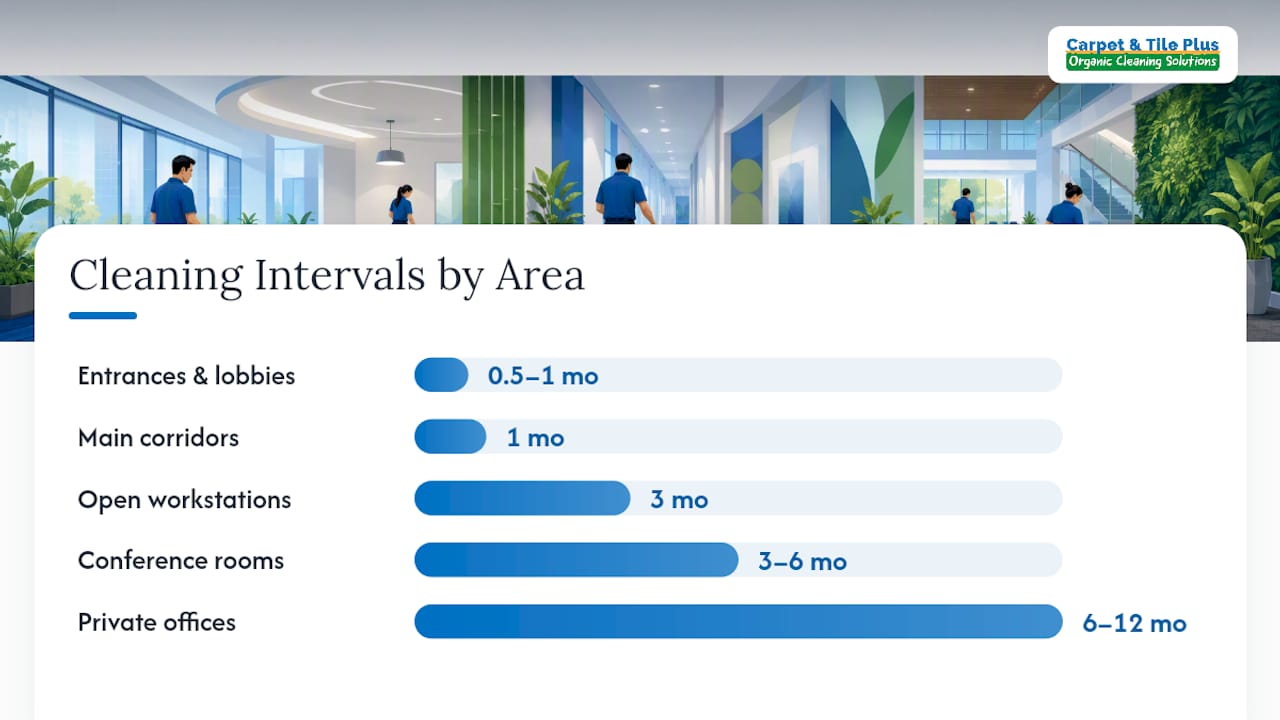 Carpet & Tile Plus
Organic Cleaning Solutions

Cleaning Intervals by Area

Entrances & lobbies 0.5–1 mo
Main corridors 1 mo
Open workstations 3 mo
Conference rooms 3–6 mo
Private offices 6–12 mo